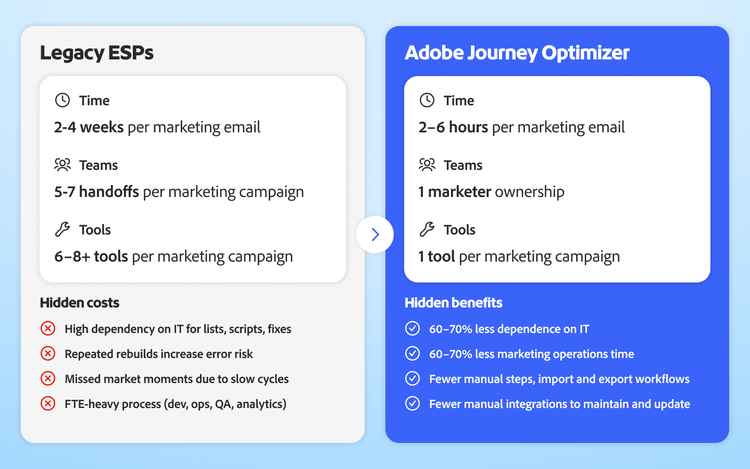 Legacy ESPs

Time
2-4 weeks per marketing email

Teams
5-7 handoffs per marketing campaign

Tools
6–8+ tools per marketing campaign

Hidden costs
High dependency on IT for lists, scripts, fixes
Repeated rebuilds increase error risk
Missed market moments due to slow cycles
FTE-heavy process (dev, ops, QA, analytics)

Adobe Journey Optimizer

Time
2–6 hours per marketing email

Teams
1 marketer ownership

Tools
1 tool per marketing campaign

Hidden benefits
60–70% less dependence on IT
60–70% less marketing operations time
Fewer manual steps, import and export workflows
Fewer manual integrations to maintain and update